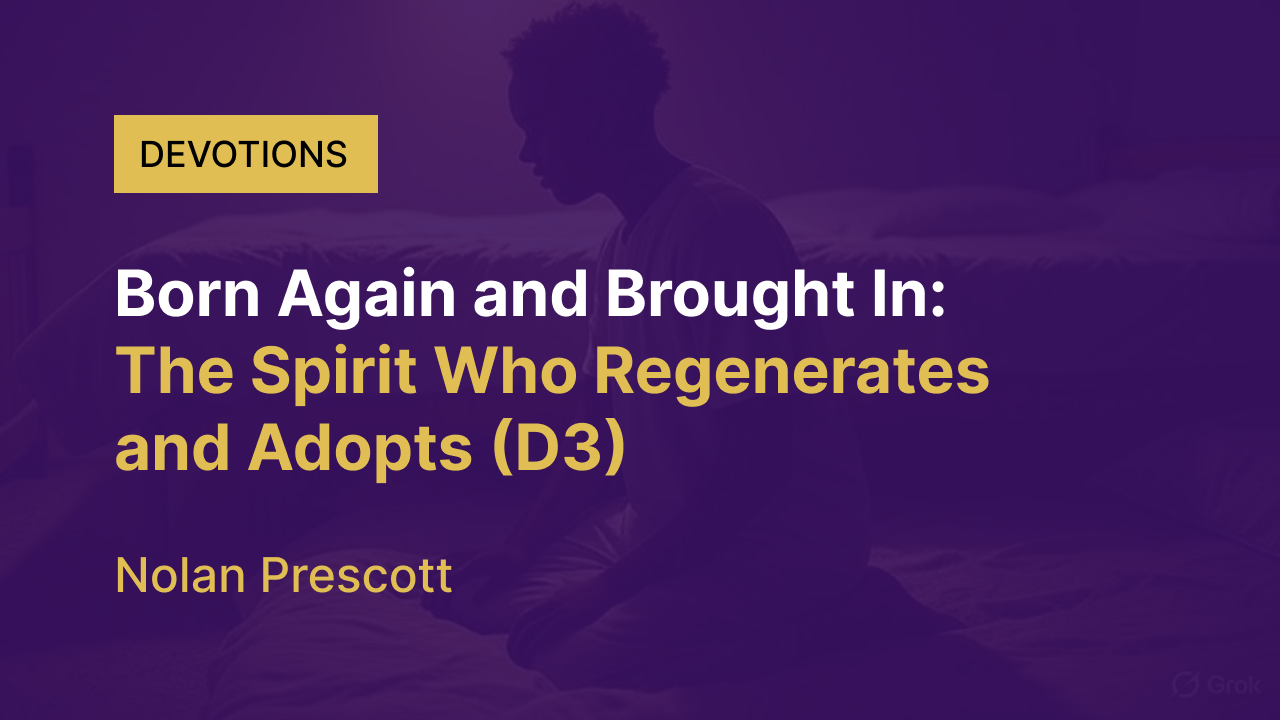 DEVOTIONS

Born Again and Brought In: The Spirit Who Regenerates and Adopts (D3)

Nolan Prescott

Grok